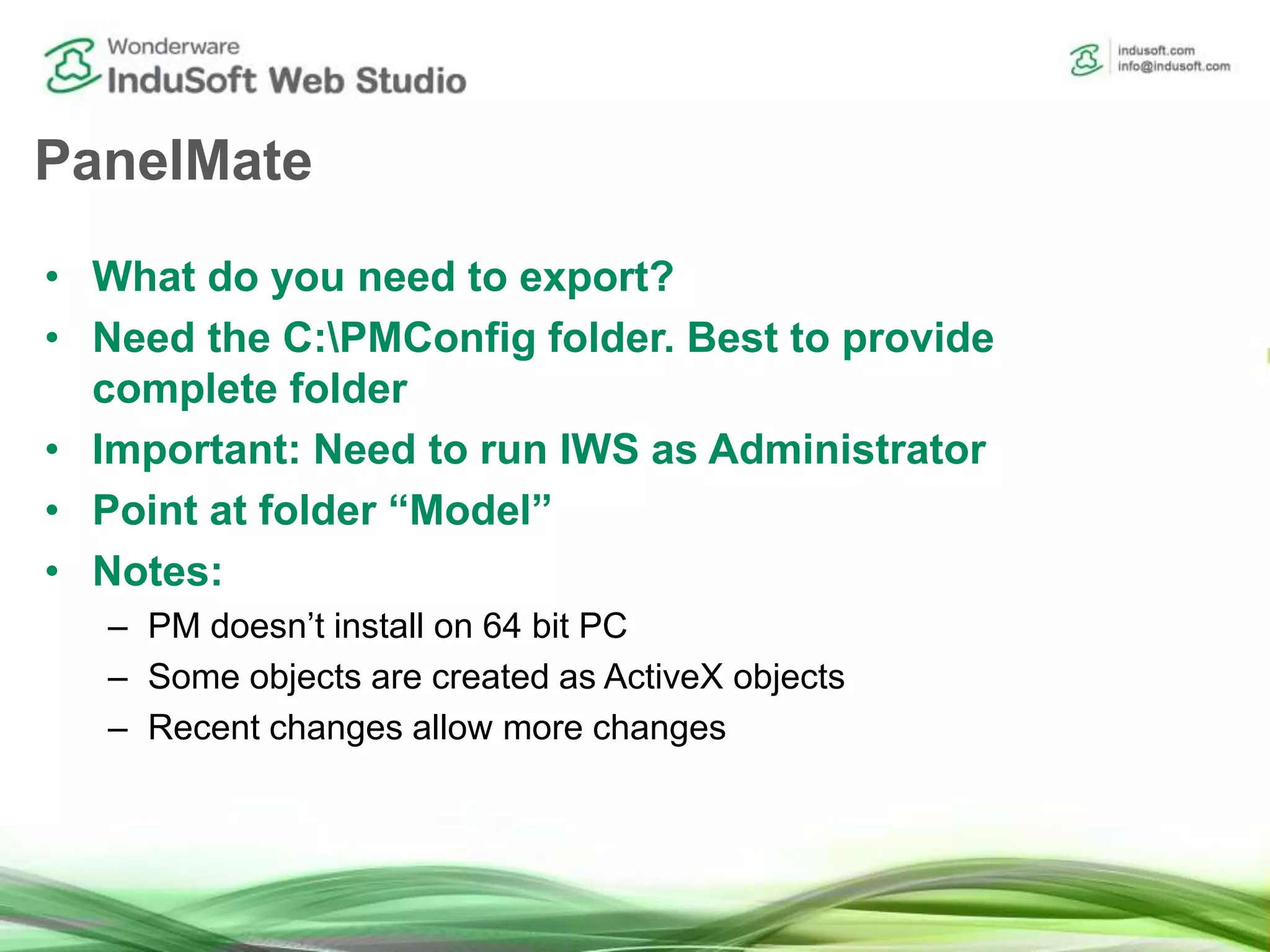 Wonderware
InduSoft Web Studio

indusoft.com
info@indusoft.com

PanelMate

• What do you need to export?
• Need the C:\PMConfig folder. Best to provide complete folder
• Important: Need to run IWS as Administrator
• Point at folder “Model”
• Notes:
– PM doesn’t install on 64 bit PC
– Some objects are created as ActiveX objects
– Recent changes allow more changes